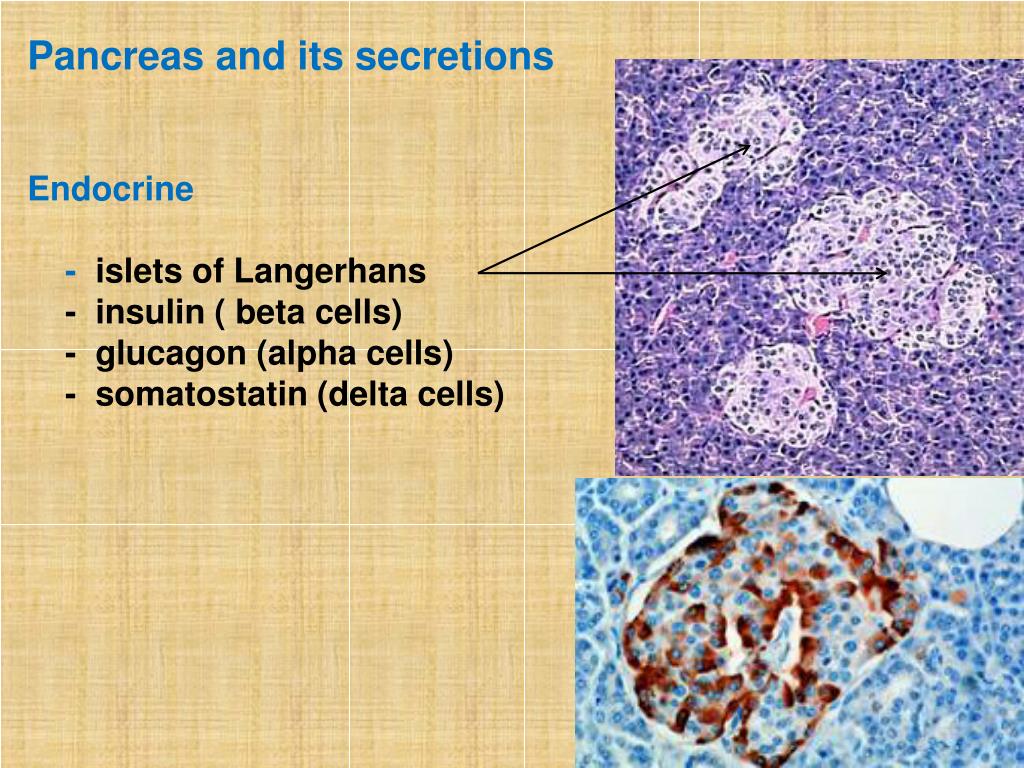 Pancreas and its secretions

Endocrine

- islets of Langerhans
- insulin ( beta cells)
- glucagon (alpha cells)
- somatostatin (delta cells)